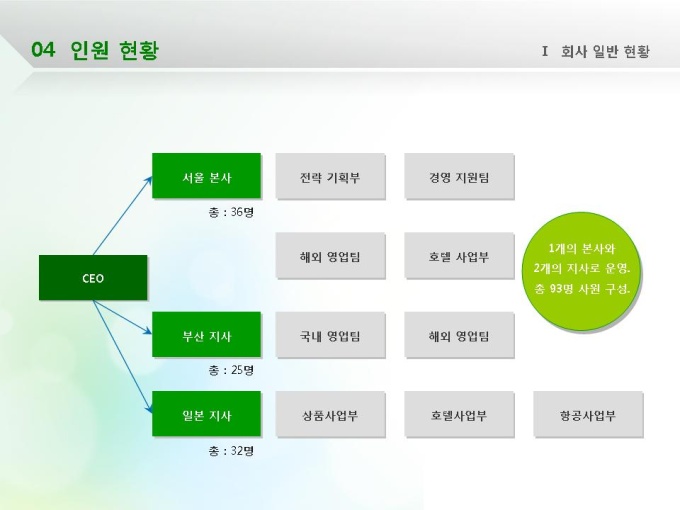 04 인원 현황

I 회사 일반 현황

CEO

서울 본사

총 : 36명

전략 기획부

경영 지원팀

해외 영업팀

호텔 사업부

1개의 본사와 2개의 지사로 운영. 총 93명 사원 구성.

부산 지사

총 : 25명

국내 영업팀

해외 영업팀

일본 지사

총 : 32명

상품사업부

호텔사업부

항공사업부